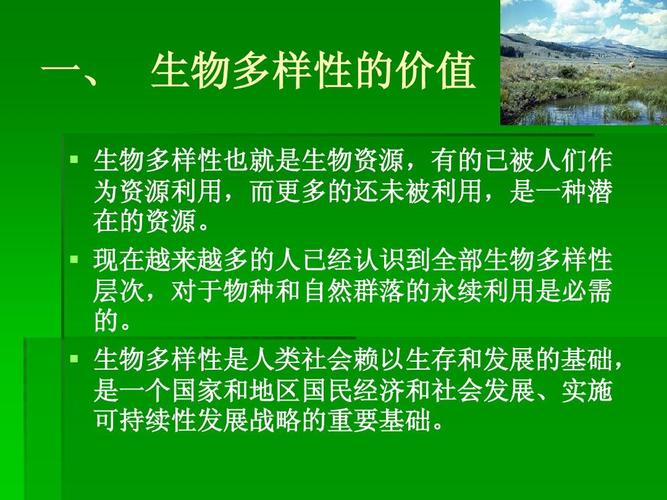 一、 生物多样性的价值

▪ 生物多样性也就是生物资源，有的已被人们作为资源利用，而更多的还未被利用，是一种潜在的资源。

▪ 现在越来越多的人已经认识到全部生物多样性层次，对于物种和自然群落的永续利用是必需的。

▪ 生物多样性是人类社会赖以生存和发展的基础，是一个国家和地区国民经济和社会发展、实施可持续性发展战略的重要基础。